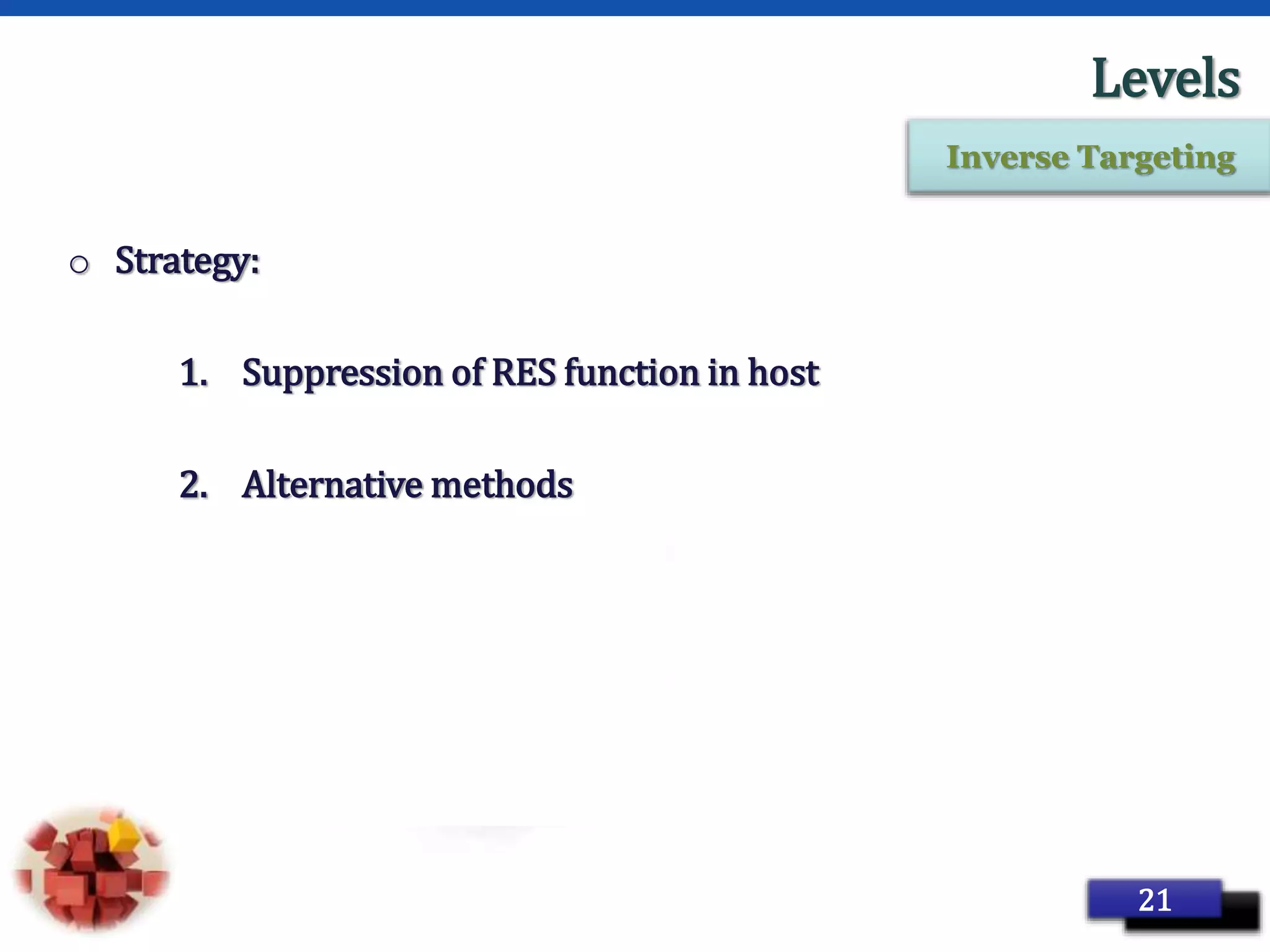 Levels

Inverse Targeting

○ Strategy:

1. Suppression of RES function in host

2. Alternative methods

21